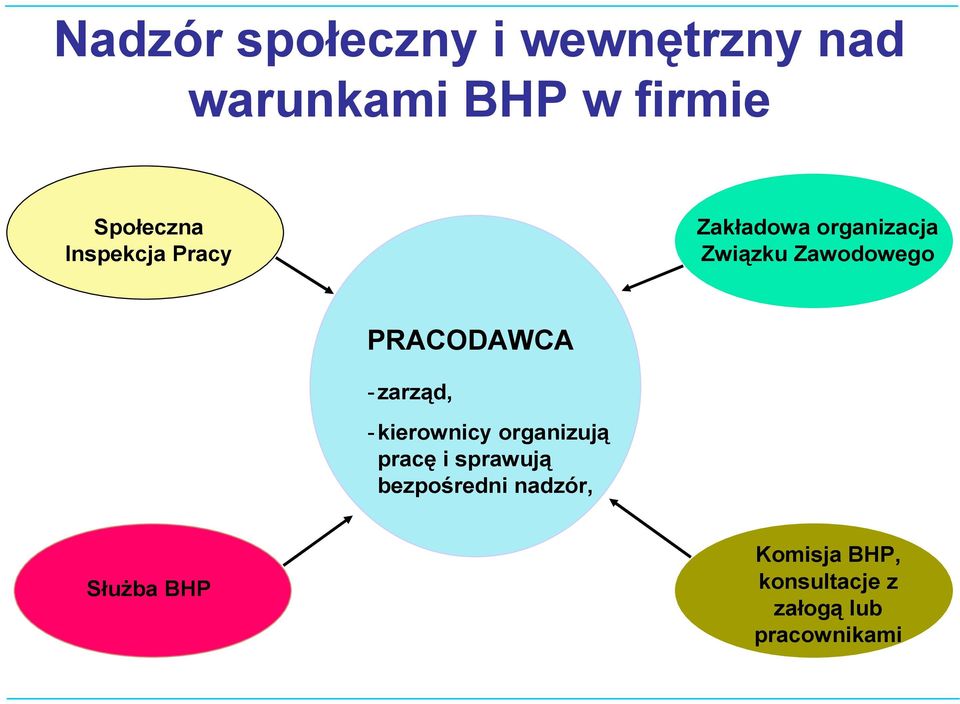 Nadzór społeczny i wewnętrzny nad warunkami BHP w firmie

Społeczna Inspekcja Pracy

Zakładowa organizacja Związku Zawodowego

PRACODAWCA

- zarząd,

- kierownicy organizują pracę i sprawują bezpośredni nadzór,

Służba BHP

Komisja BHP, konsultacje z załogą lub pracownikami